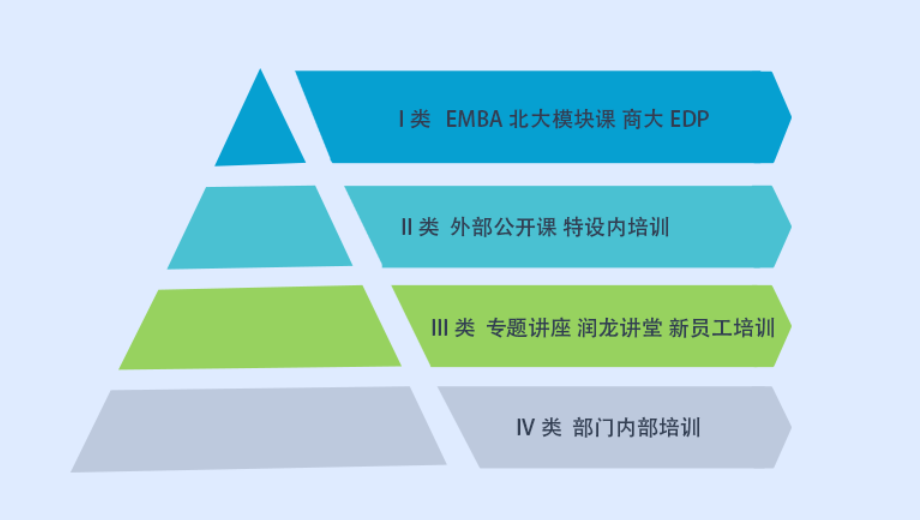 I 类 EMBA 北大模块课 商大 EDP

II 类 外部公开课 特设内培训

III 类 专题讲座 润龙讲堂 新员工培训

IV 类 部门内部培训